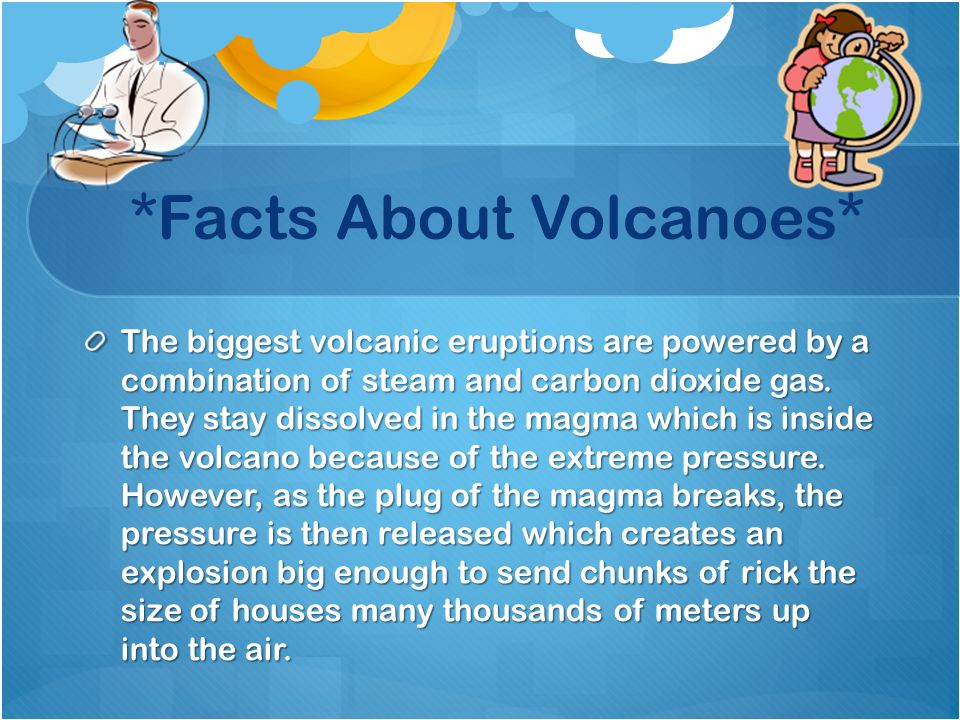 *Facts About Volcanoes*

The biggest volcanic eruptions are powered by a combination of steam and carbon dioxide gas. They stay dissolved in the magma which is inside the volcano because of the extreme pressure. However, as the plug of the magma breaks, the pressure is then released which creates an explosion big enough to send chunks of rick the size of houses many thousands of meters up into the air.